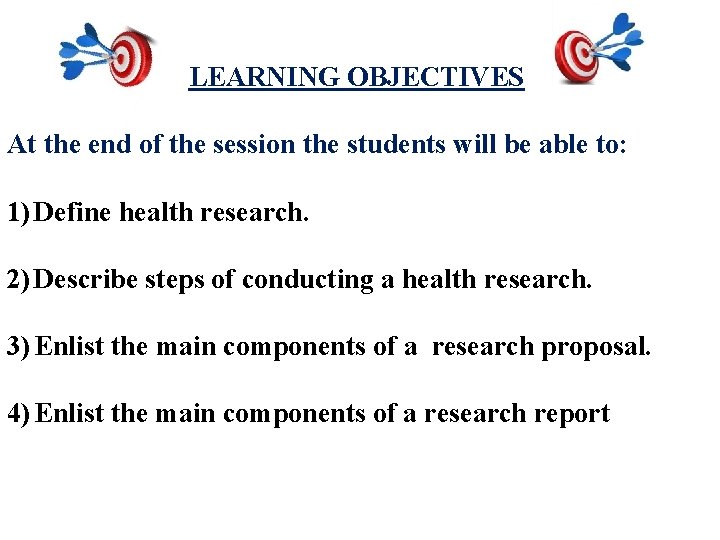 LEARNING OBJECTIVES

At the end of the session the students will be able to:

1) Define health research.

2) Describe steps of conducting a health research.

3) Enlist the main components of a research proposal.

4) Enlist the main components of a research report